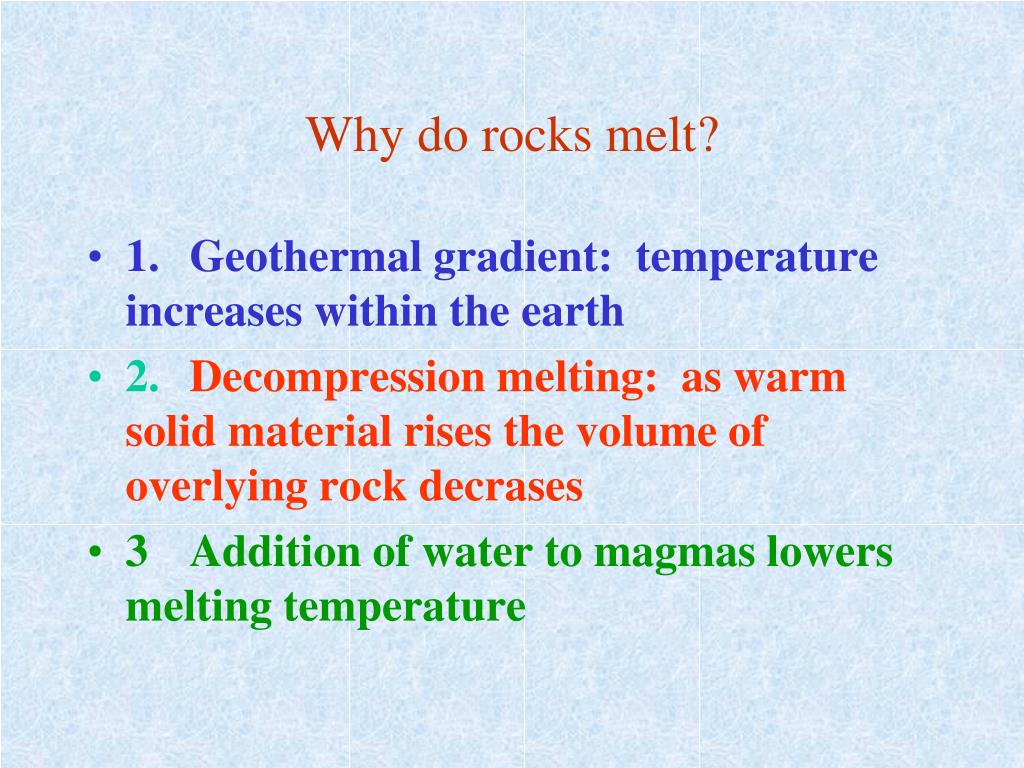 Why do rocks melt?

• 1. Geothermal gradient: temperature increases within the earth

• 2. Decompression melting: as warm solid material rises the volume of overlying rock decrases

• 3 Addition of water to magmas lowers melting temperature